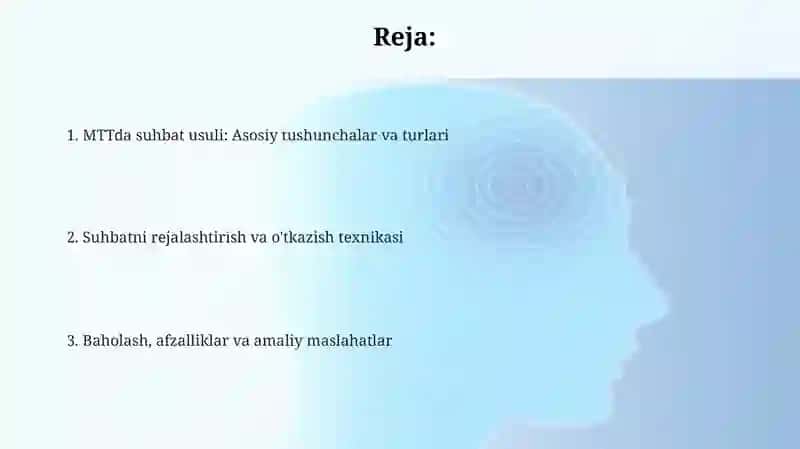 Reja:

1. MTTda suhbat usuli: Asosiy tushunchalar va turlari

2. Suhbatni rejalashtirish va o'tkazish texnikasi

3. Baholash, afzalliklar va amaliy maslahatlar